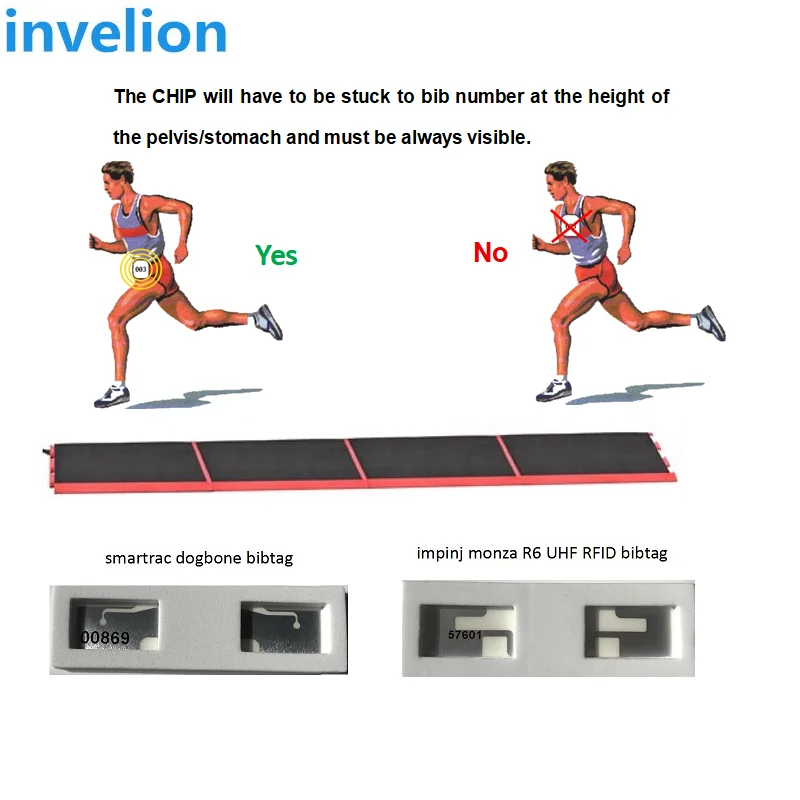 invelion

The CHIP will have to be stuck to bib number at the height of the pelvis/stomach and must be always visible.

003

Yes

No

smartrac dogbone bibtag

00869

impinj monza R6 UHF RFID bibtag

57601